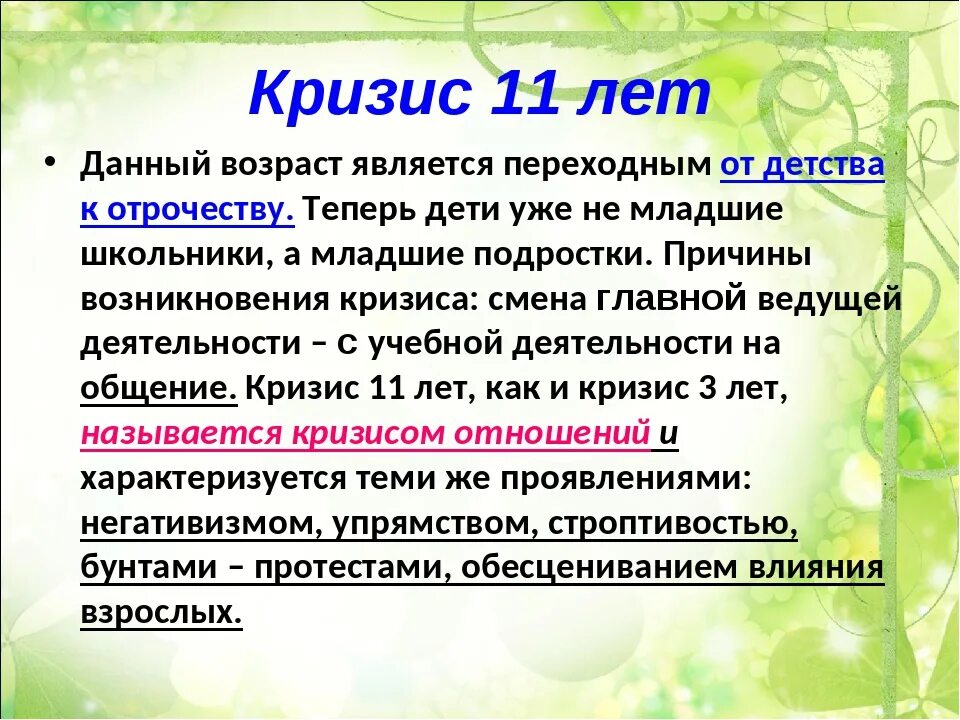 Кризис 11 лет

• Данный возраст является переходным от детства к отрочеству. Теперь дети уже не младшие школьники, а младшие подростки. Причины возникновения кризиса: смена главной ведущей деятельности – с учебной деятельности на общение. Кризис 11 лет, как и кризис 3 лет, называется кризисом отношений и характеризуется теми же проявлениями: негативизмом, упрямством, строптивостью, бунтами – протестами, обесцениванием влияния взрослых.